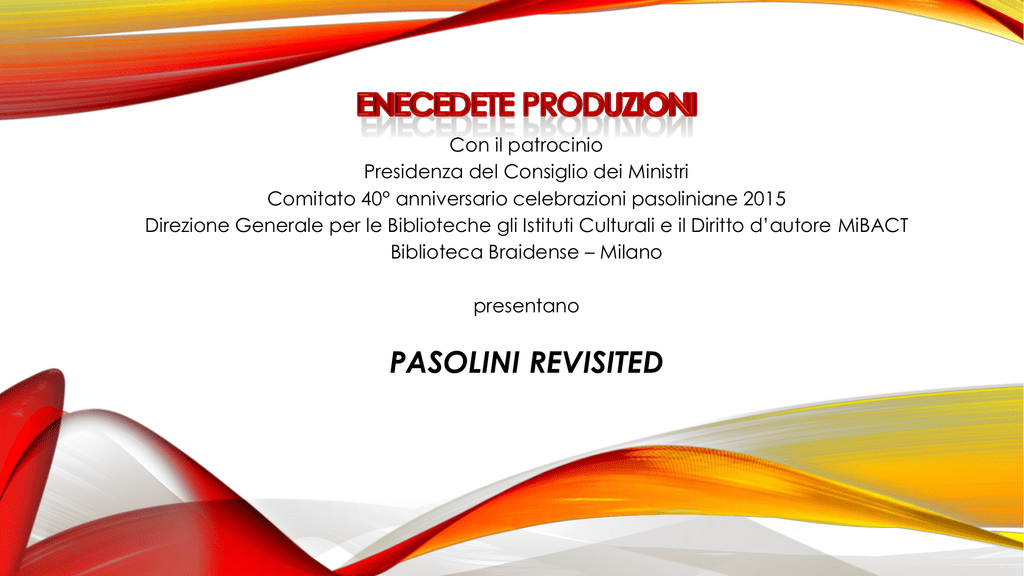 ENECEDETE PRODUZIONI

Con il patrocinio
Presidenza del Consiglio dei Ministri
Comitato 40° anniversario celebrazioni pasoliniane 2015
Direzione Generale per le Biblioteche gli Istituti Culturali e il Diritto d'autore MiBACT
Biblioteca Braidense – Milano

presentano

PASOLINI REVISITED